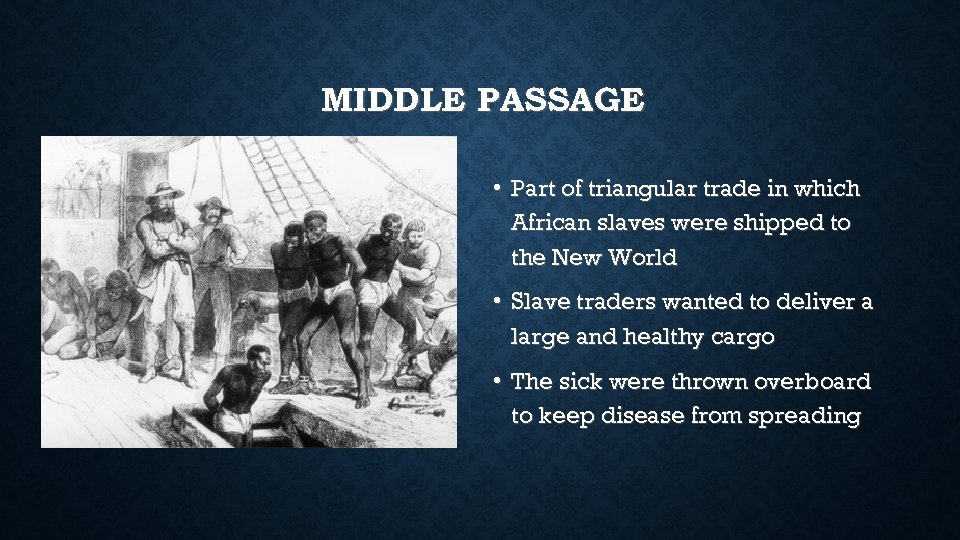 MIDDLE PASSAGE

• Part of triangular trade in which African slaves were shipped to the New World

• Slave traders wanted to deliver a large and healthy cargo

• The sick were thrown overboard to keep disease from spreading